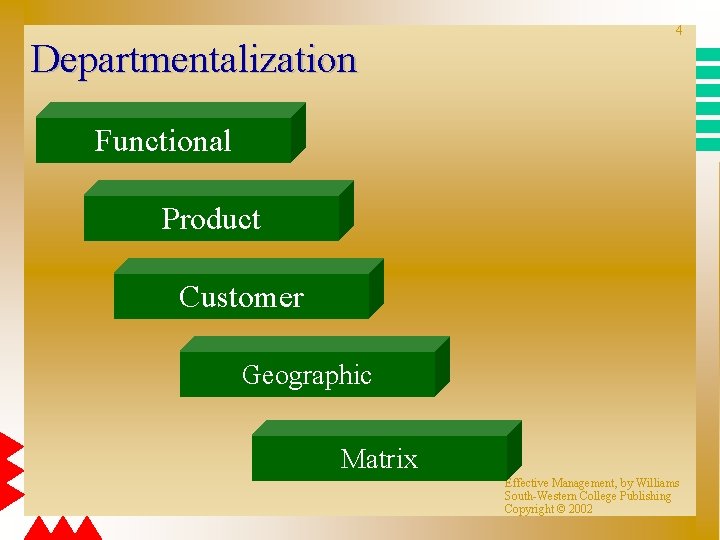 4

Departmentalization

Functional

Product

Customer

Geographic

Matrix

Effective Management, by Williams
South-Western College Publishing
Copyright © 2002